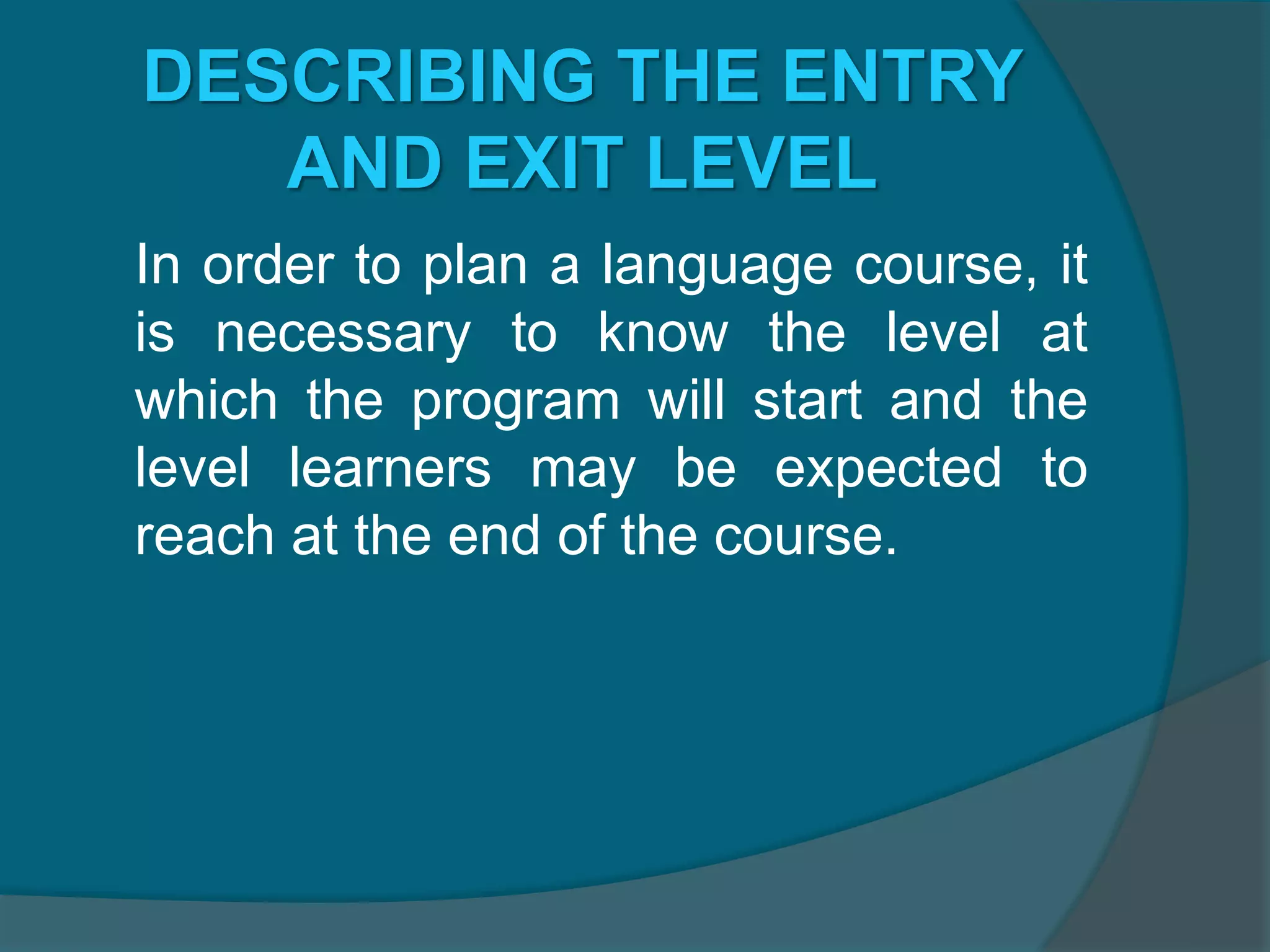 DESCRIBING THE ENTRY AND EXIT LEVEL

In order to plan a language course, it is necessary to know the level at which the program will start and the level learners may be expected to reach at the end of the course.